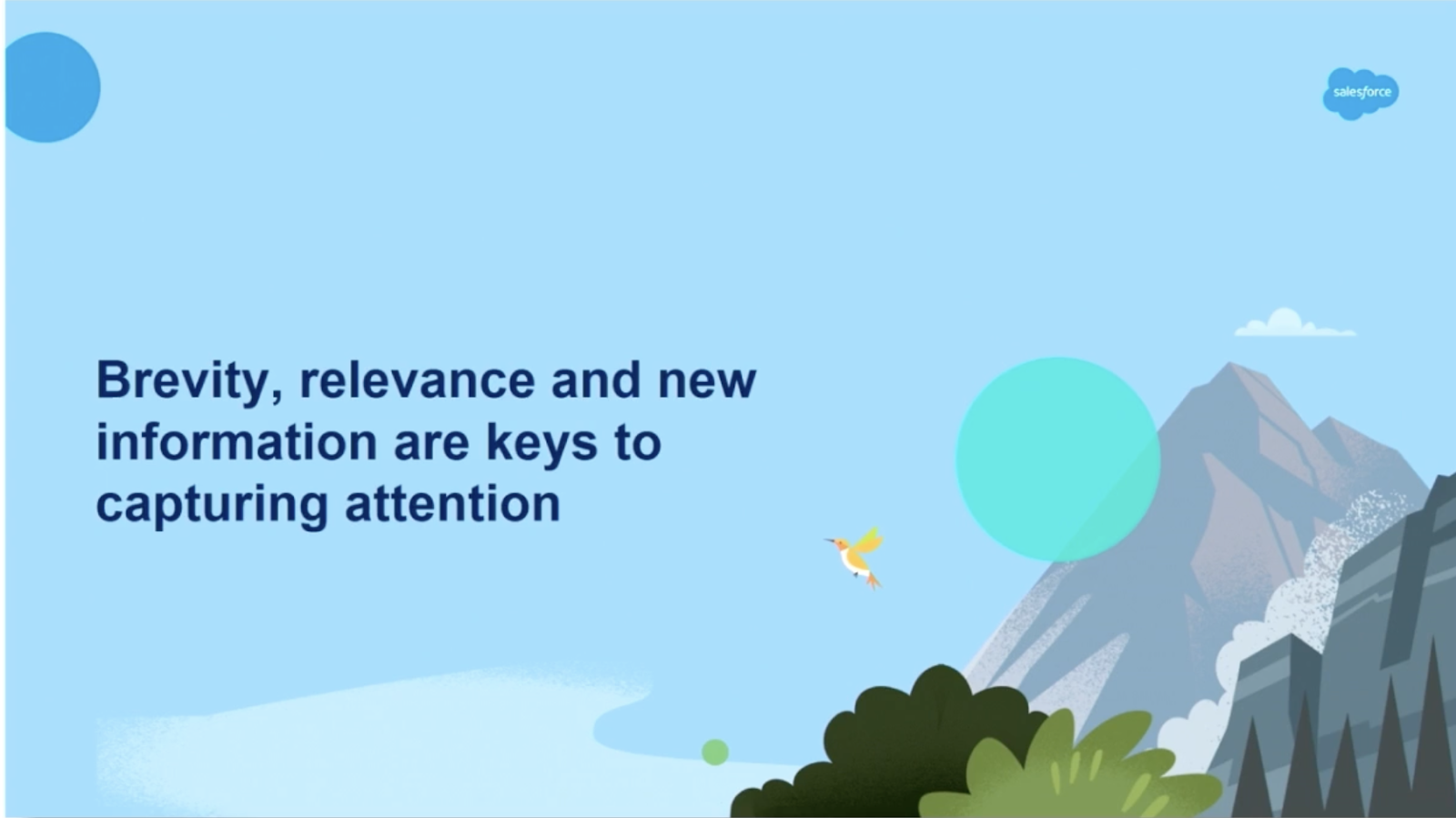 salesforce

Brevity, relevance and new information are keys to capturing attention